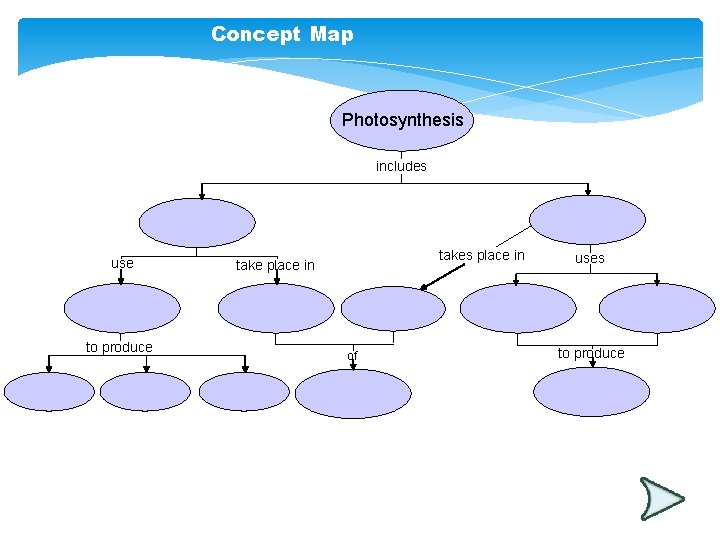 Concept Map

Photosynthesis

includes

use

take place in

takes place in

uses

to produce

of

to produce